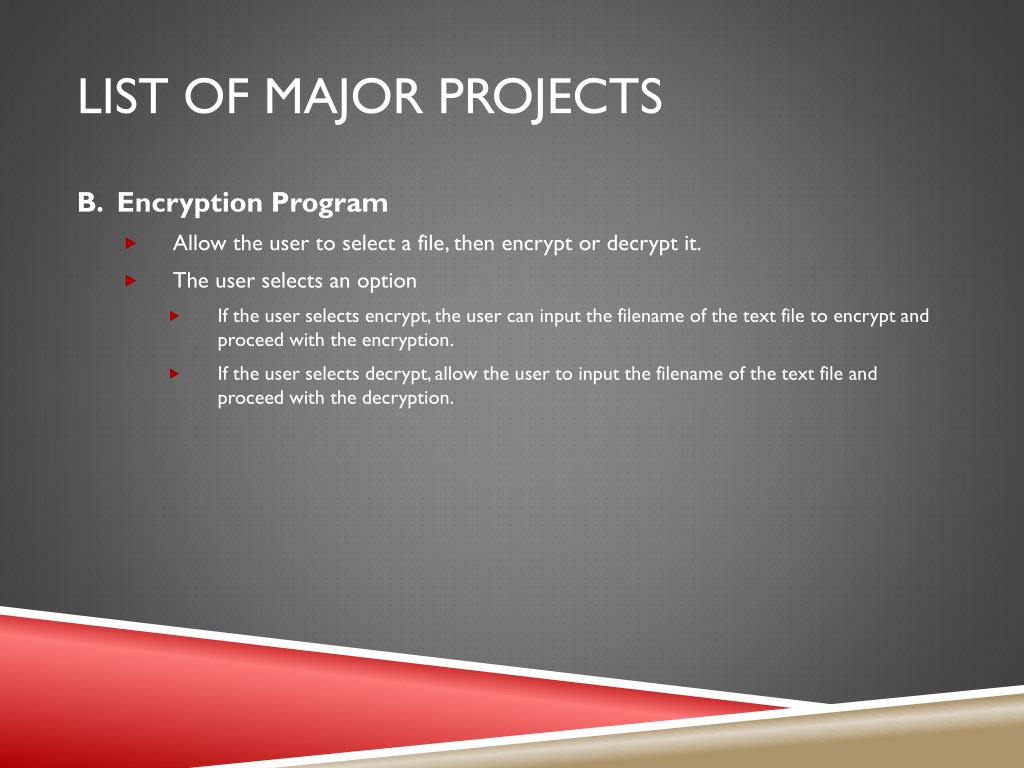 LIST OF MAJOR PROJECTS

B. Encryption Program

Allow the user to select a file, then encrypt or decrypt it.

The user selects an option

If the user selects encrypt, the user can input the filename of the text file to encrypt and proceed with the encryption.

If the user selects decrypt, allow the user to input the filename of the text file and proceed with the decryption.